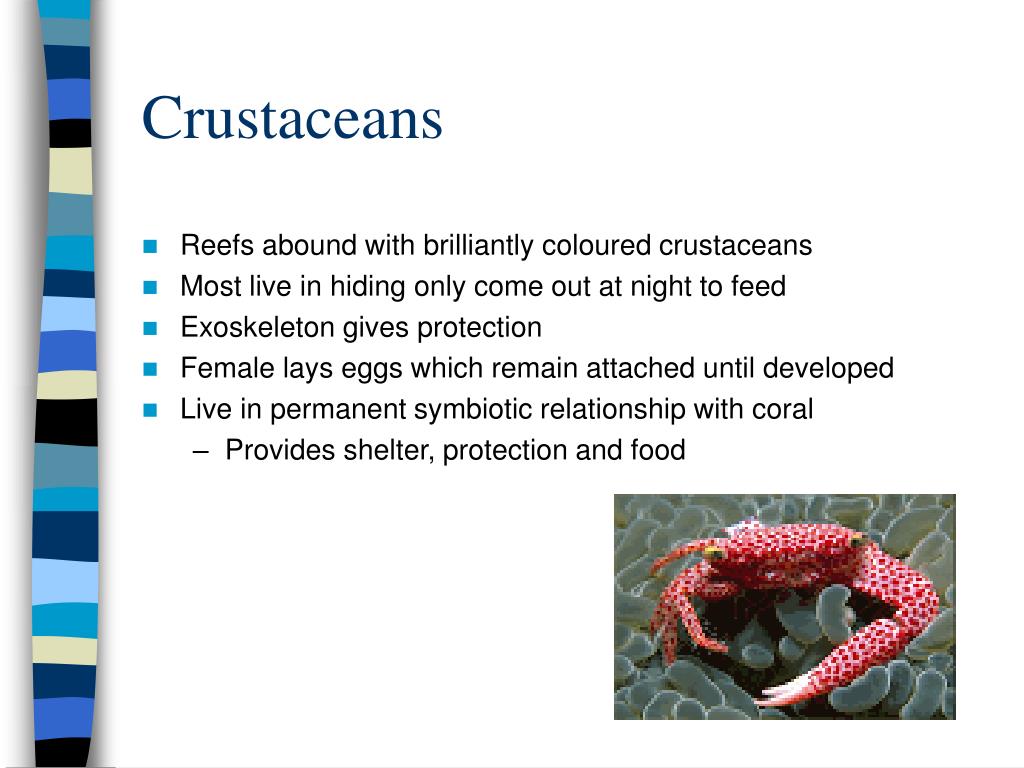 Crustaceans

- Reefs abound with brilliantly coloured crustaceans
- Most live in hiding only come out at night to feed
- Exoskeleton gives protection
- Female lays eggs which remain attached until developed
- Live in permanent symbiotic relationship with coral
  – Provides shelter, protection and food